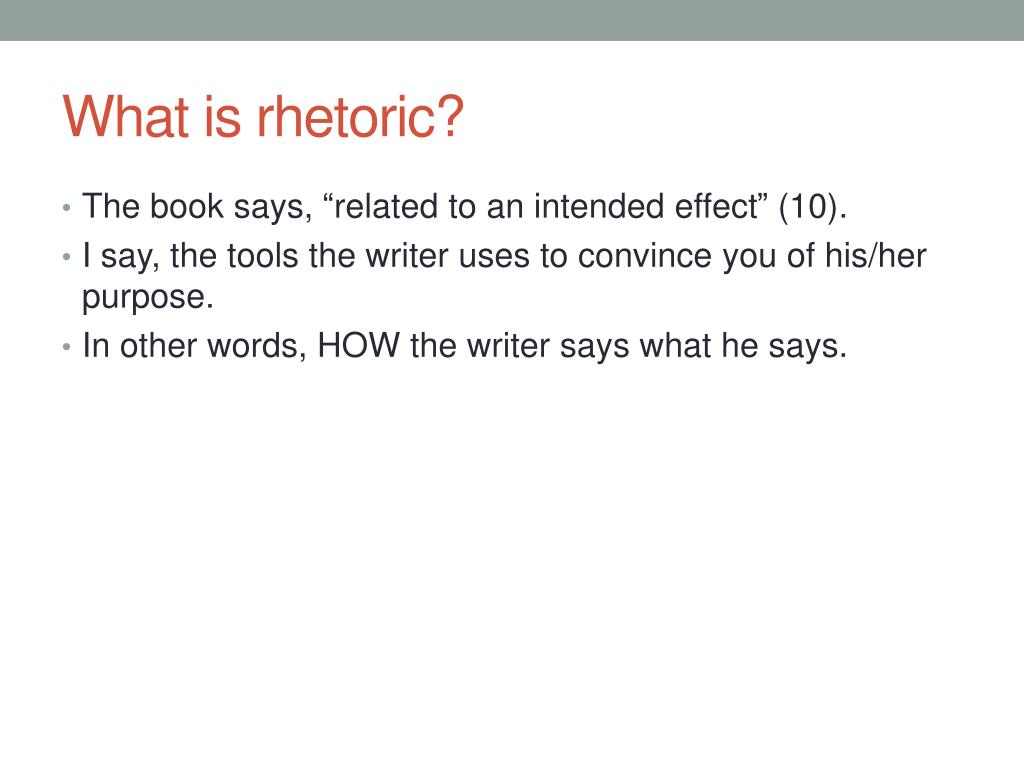 What is rhetoric?

• The book says, “related to an intended effect” (10).
• I say, the tools the writer uses to convince you of his/her purpose.
• In other words, HOW the writer says what he says.